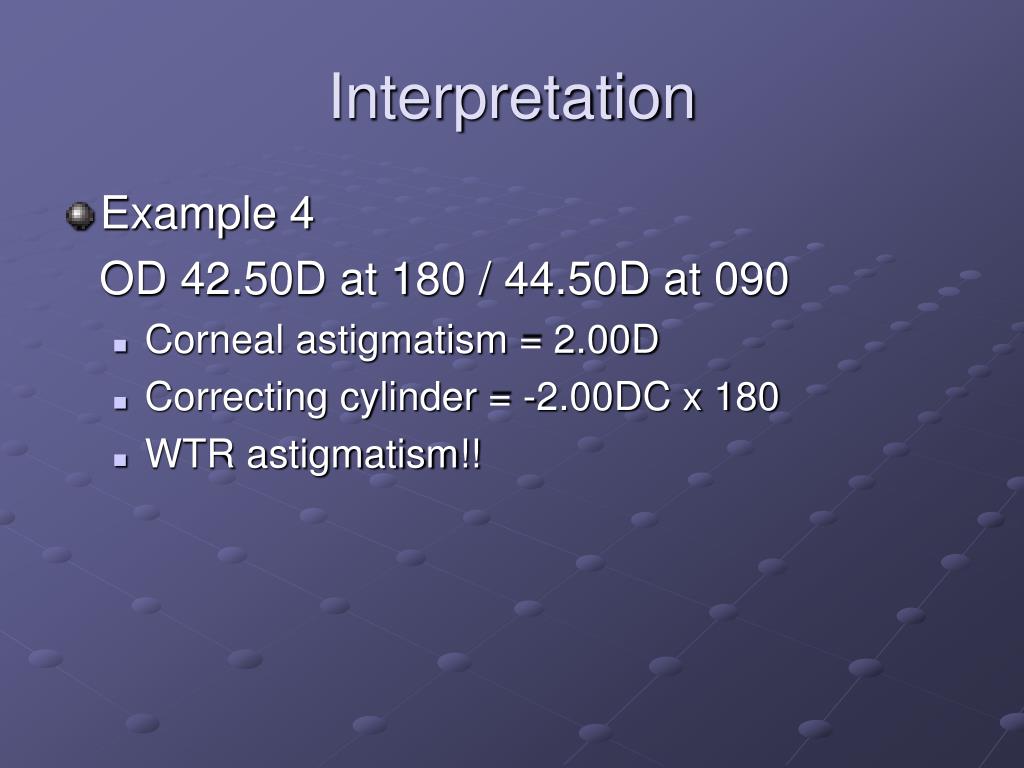 Interpretation

Example 4
OD 42.50D at 180 / 44.50D at 090

Corneal astigmatism = 2.00D
Correcting cylinder = -2.00DC x 180
WTR astigmatism!!